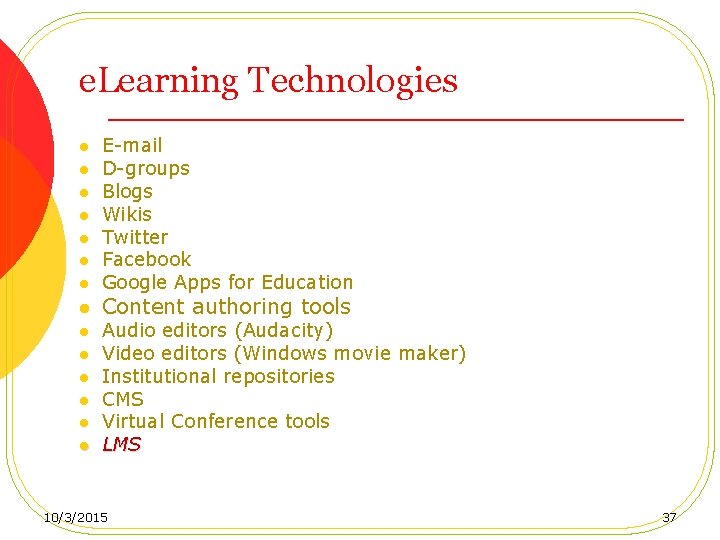 eLearning Technologies

- E-mail
- D-groups
- Blogs
- Wikis
- Twitter
- Facebook
- Google Apps for Education
- Content authoring tools
- Audio editors (Audacity)
- Video editors (Windows movie maker)
- Institutional repositories
- CMS
- Virtual Conference tools
- LMS

10/3/2015

37